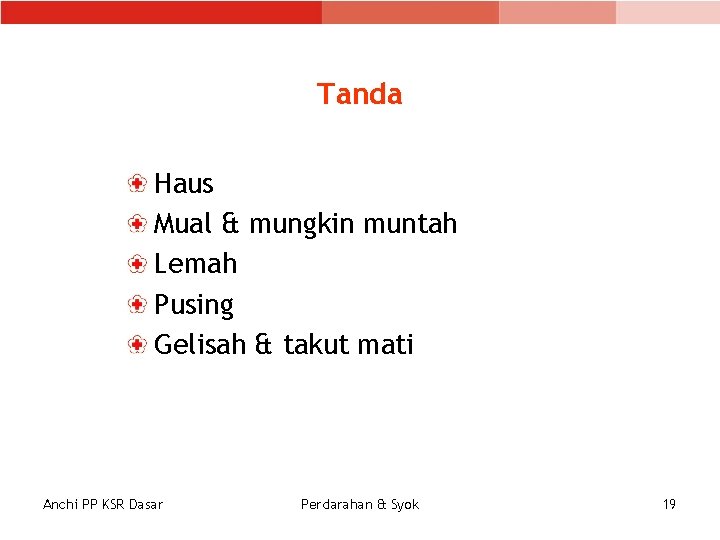 Tanda

Haus
Mual & mungkin muntah
Lemah
Pusing
Gelisah & takut mati

Anchi PP KSR Dasar Perdarahan & Syok 19